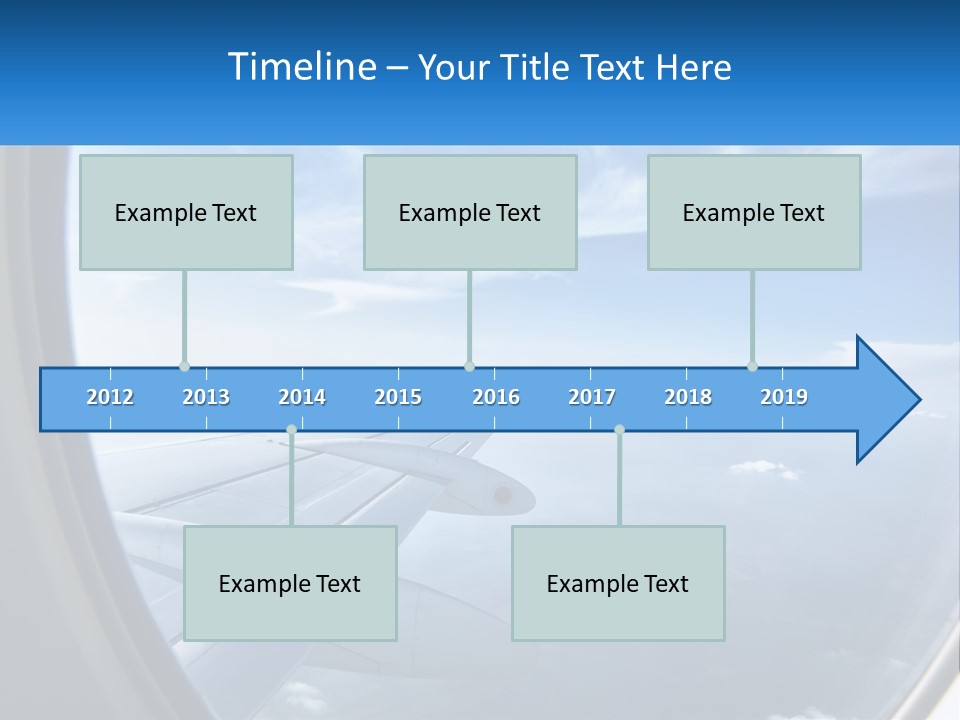 Timeline – Your Title Text Here

Example Text

Example Text

Example Text

2012 2013 2014 2015 2016 2017 2018 2019

Example Text

Example Text